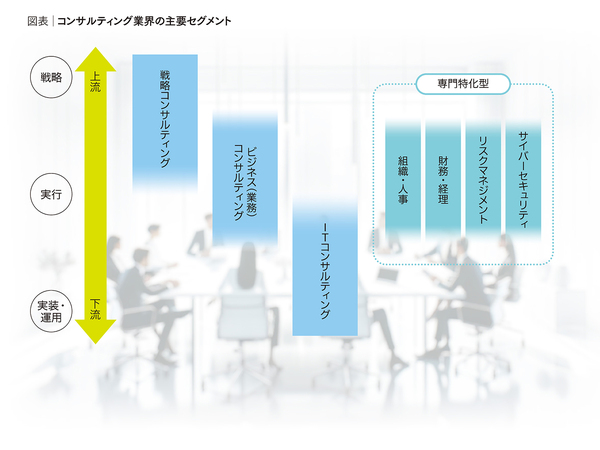 図表｜コンサルティング業界の主要セグメント

戦略

実行

実装・運用

上流

下流

戦略コンサルティング

ビジネス（業務）コンサルティング

ITコンサルティング

専門特化型

組織・人事

財務・経理

リスクマネジメント

サイバーセキュリティ